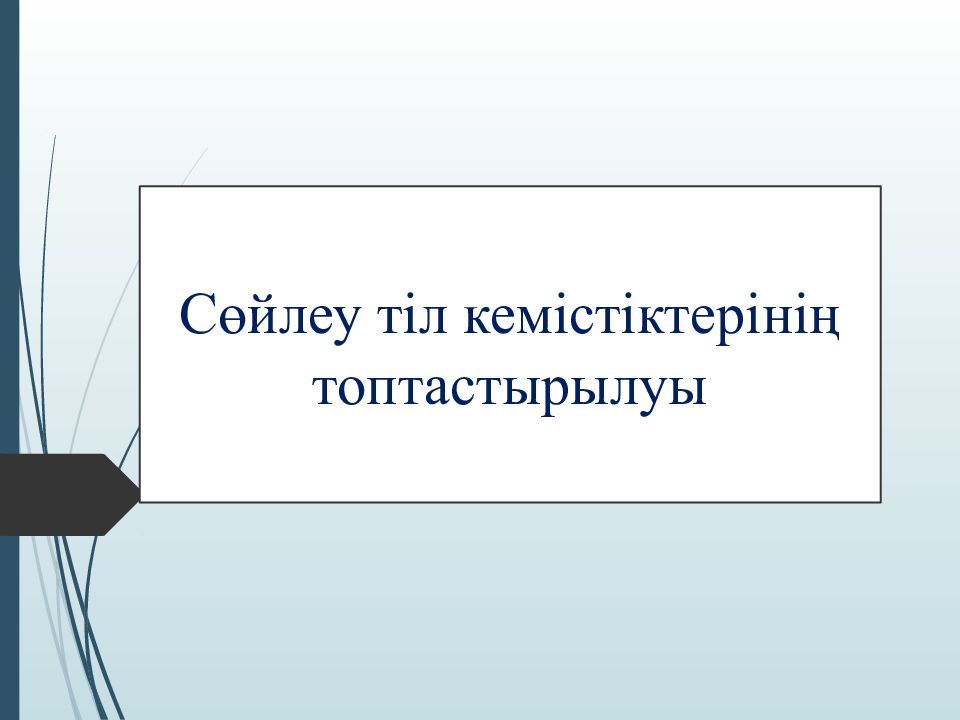 Сөйлеу тіл кемістіктерінің топтастырылуы